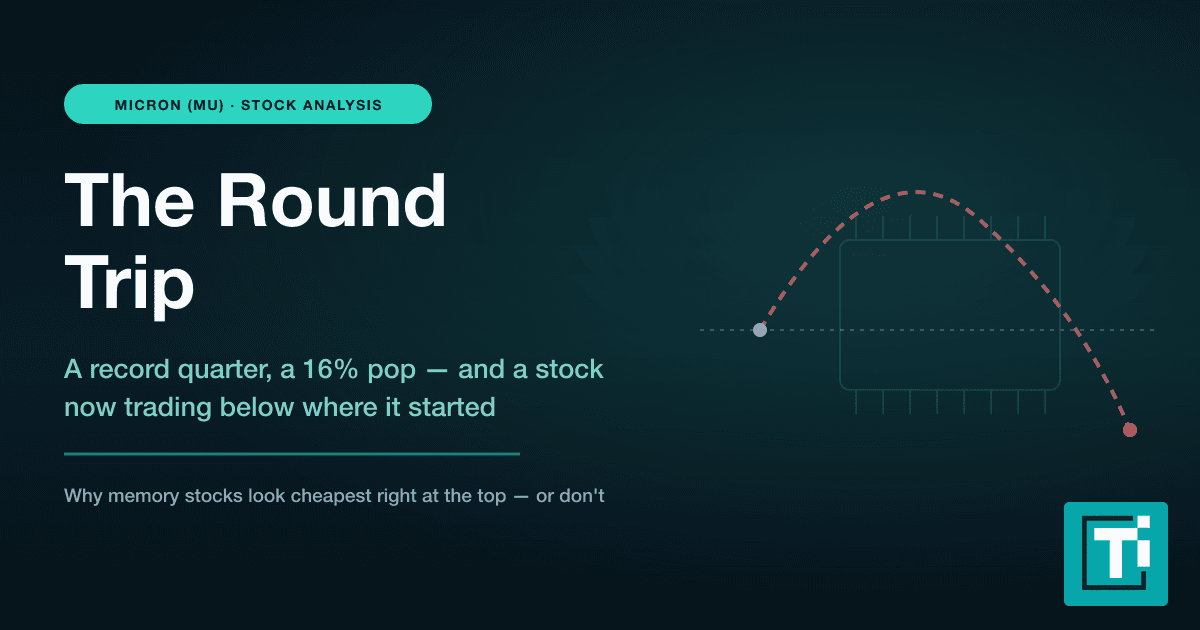 MICRON (MU) · STOCK ANALYSIS

The Round Trip

A record quarter, a 16% pop — and a stock now trading below where it started

Why memory stocks look cheapest right at the top — or don't

Ti